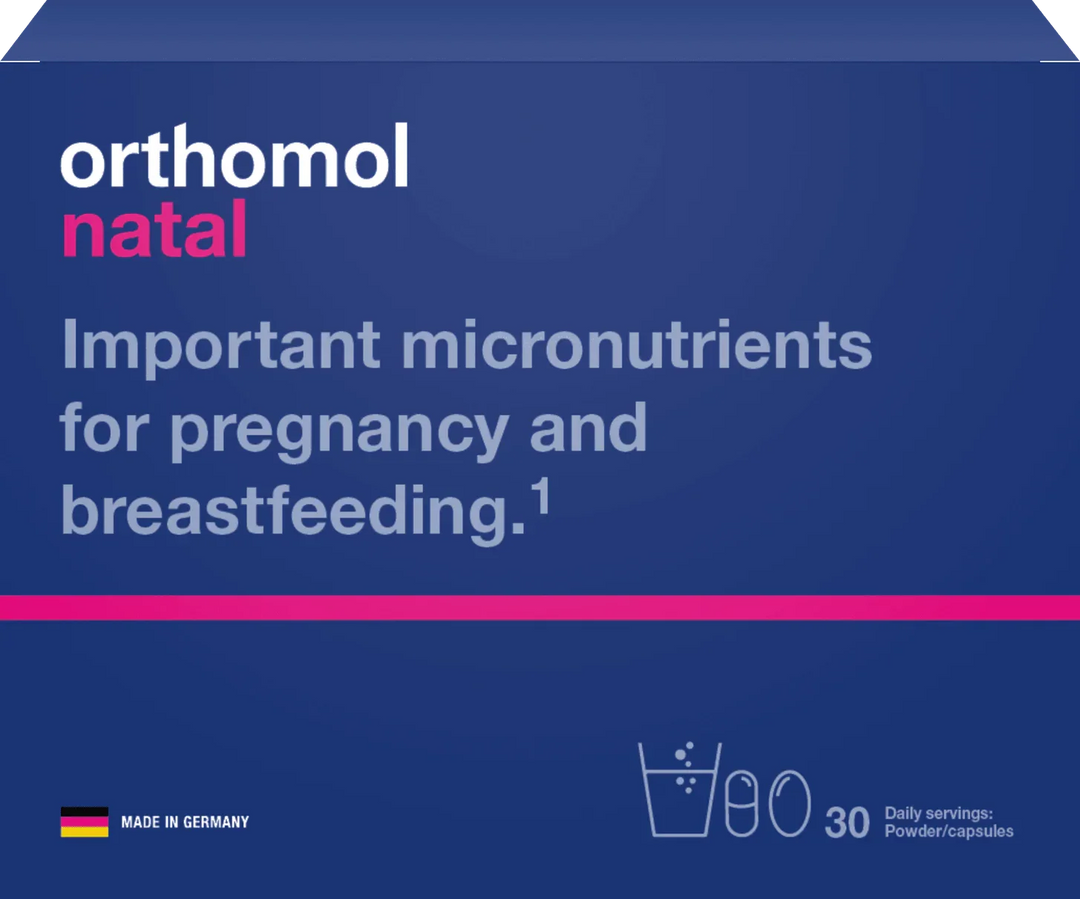 orthomol
natal

Important micronutrients for pregnancy and breastfeeding.$^1$

MADE IN GERMANY

30 Daily servings: Powder/capsules